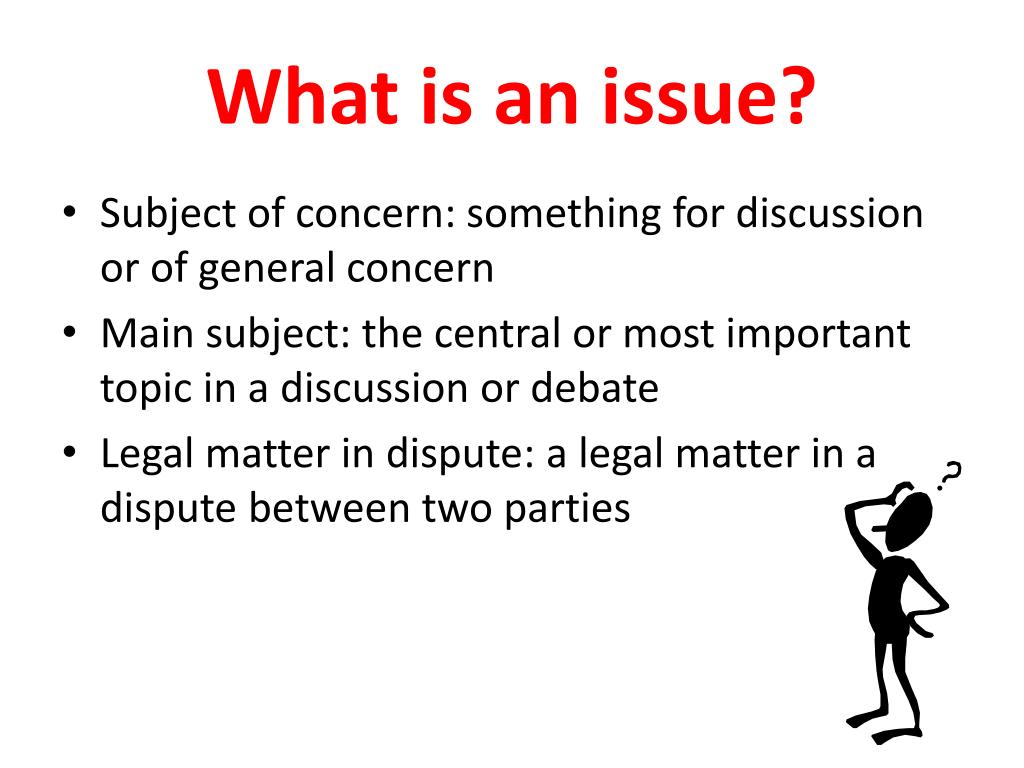 What is an issue?

• Subject of concern: something for discussion or of general concern
• Main subject: the central or most important topic in a discussion or debate
• Legal matter in dispute: a legal matter in a dispute between two parties

?